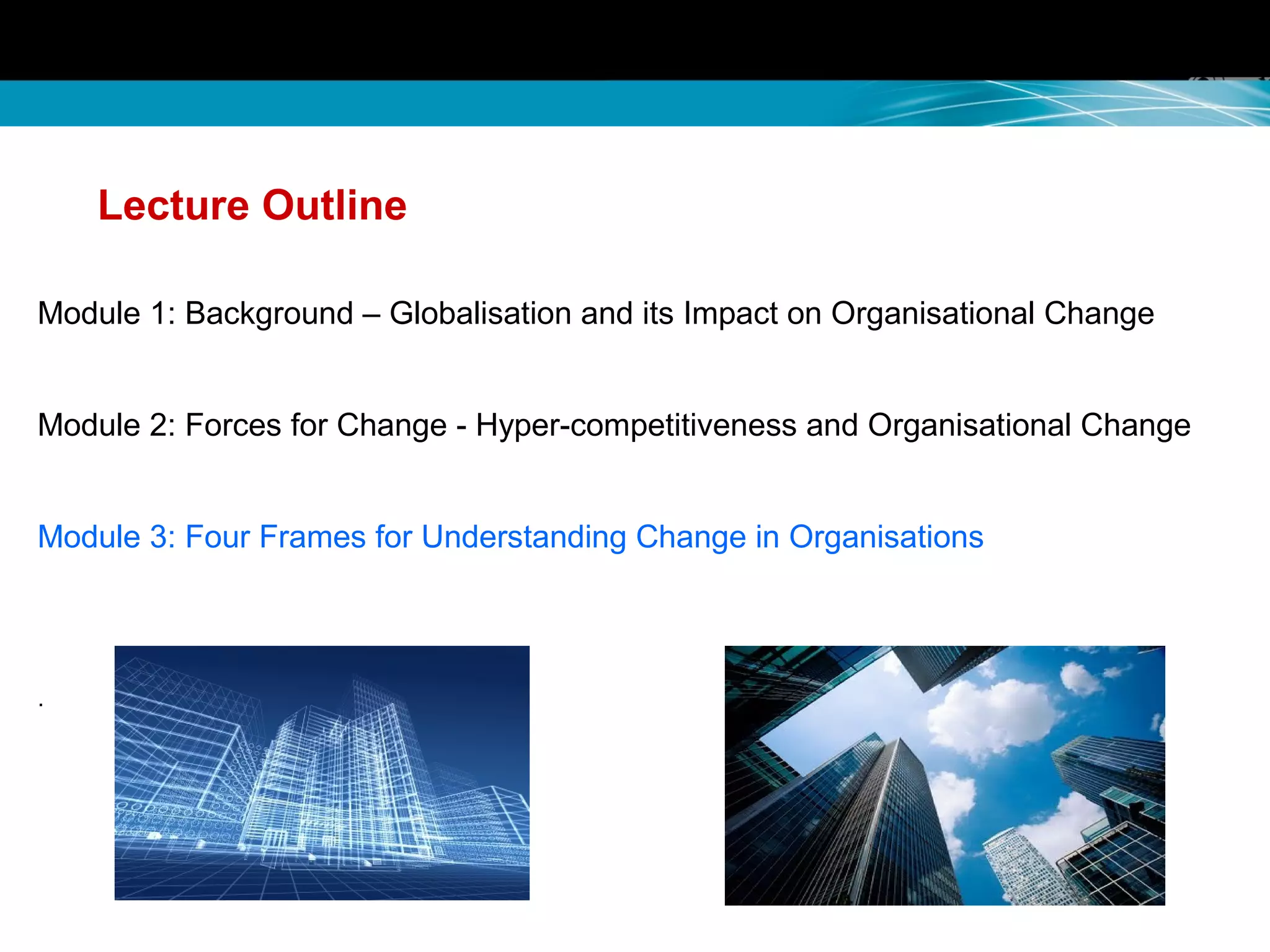 Lecture Outline

Module 1: Background – Globalisation and its Impact on Organisational Change

Module 2: Forces for Change - Hyper-competitiveness and Organisational Change

Module 3: Four Frames for Understanding Change in Organisations

.